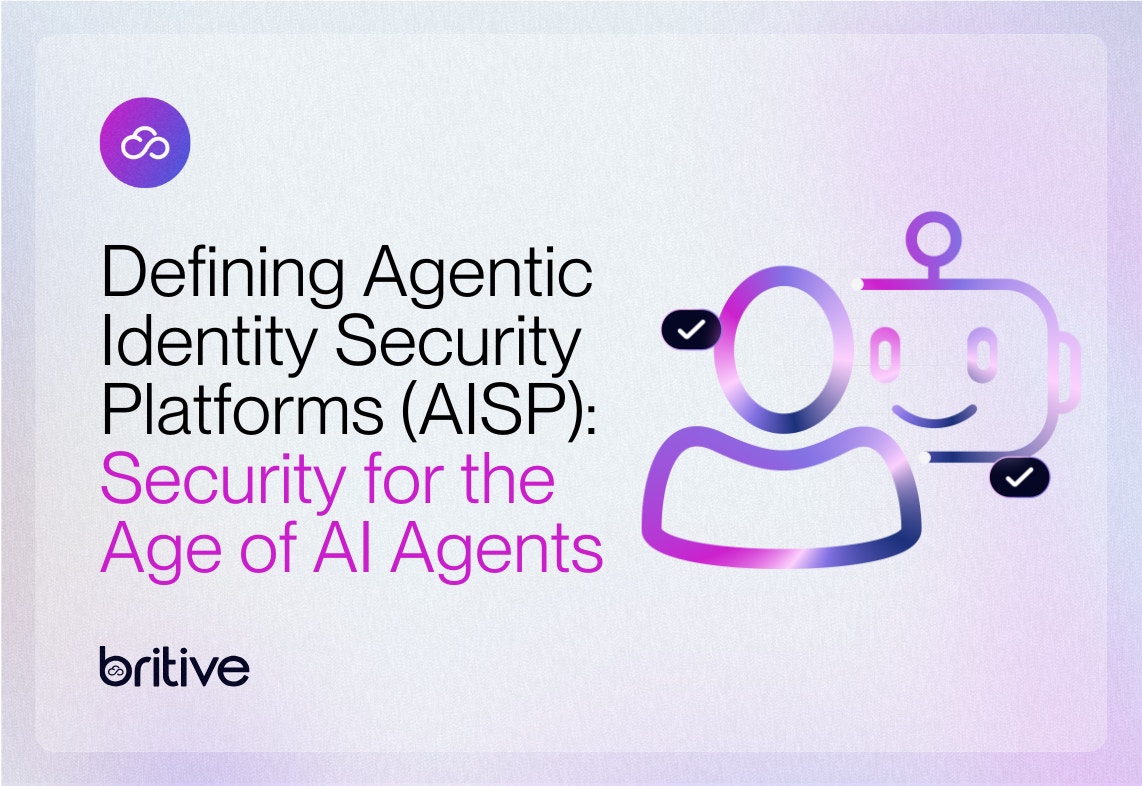 Defining Agentic Identity Security Platforms (AISP): Security for the Age of AI Agents

britive